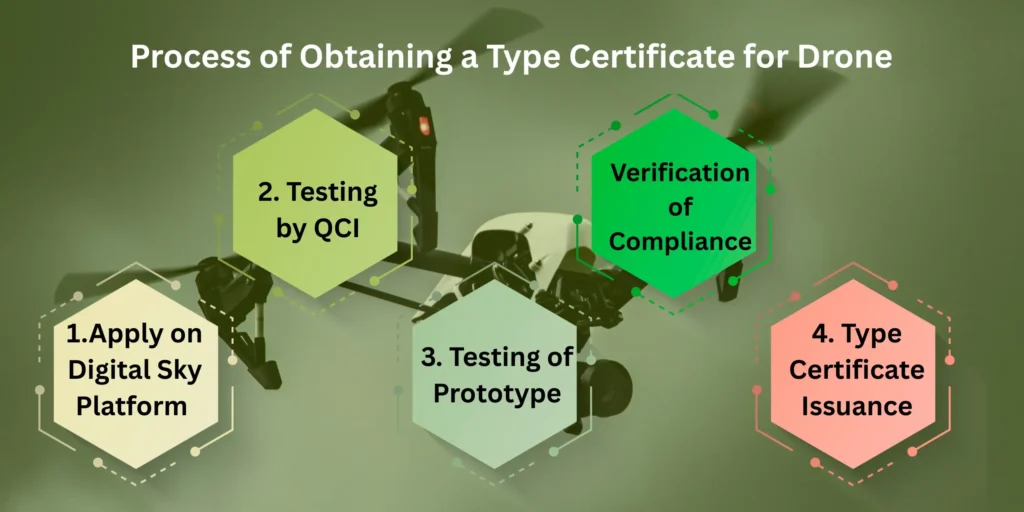 Process of Obtaining a Type Certificate for Drone

1.Apply on Digital Sky Platform

2. Testing by QCI

3. Testing of Prototype

Verification of Compliance

4. Type Certificate Issuance